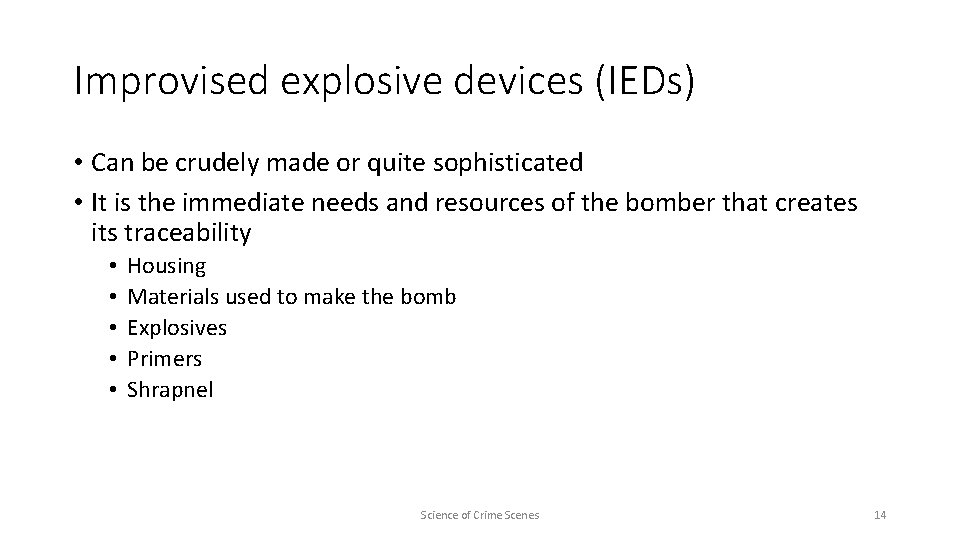 Improvised explosive devices (IEDs)

• Can be crudely made or quite sophisticated
• It is the immediate needs and resources of the bomber that creates its traceability
  • Housing
  • Materials used to make the bomb
  • Explosives
  • Primers
  • Shrapnel

Science of Crime Scenes

14